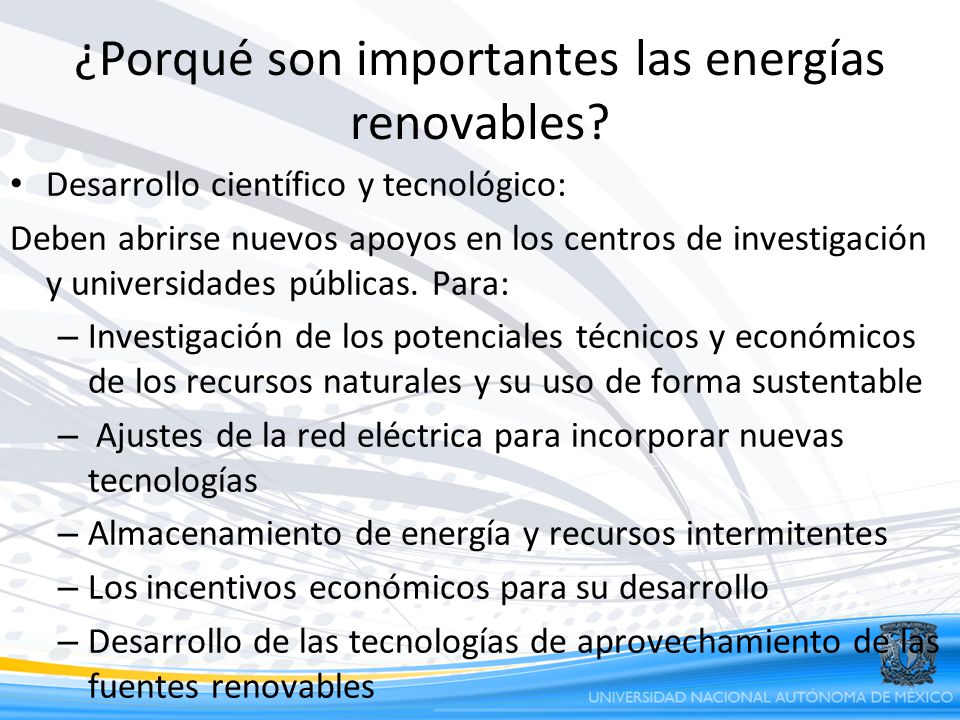 ¿Porqué son importantes las energías renovables?

• Desarrollo científico y tecnológico:

Deben abrirse nuevos apoyos en los centros de investigación y universidades públicas. Para:

– Investigación de los potenciales técnicos y económicos de los recursos naturales y su uso de forma sustentable

– Ajustes de la red eléctrica para incorporar nuevas tecnologías

– Almacenamiento de energía y recursos intermitentes

– Los incentivos económicos para su desarrollo

– Desarrollo de las tecnologías de aprovechamiento de las fuentes renovables

UNIVERSIDAD NACIONAL AUTÓNOMA DE MÉXICO